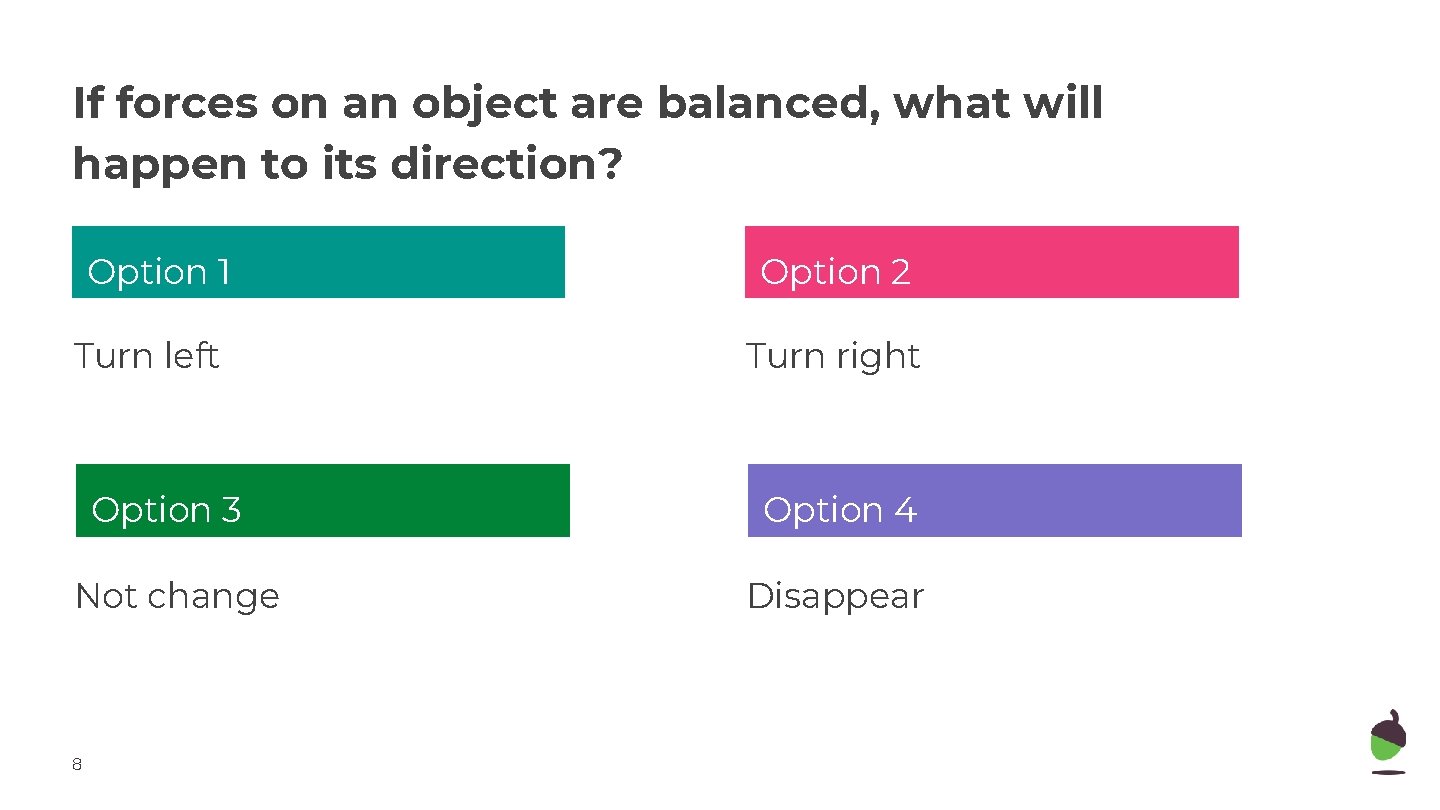 If forces on an object are balanced, what will happen to its direction?

Option 1

Turn left

Option 2

Turn right

Option 3

Not change

Option 4

Disappear

8